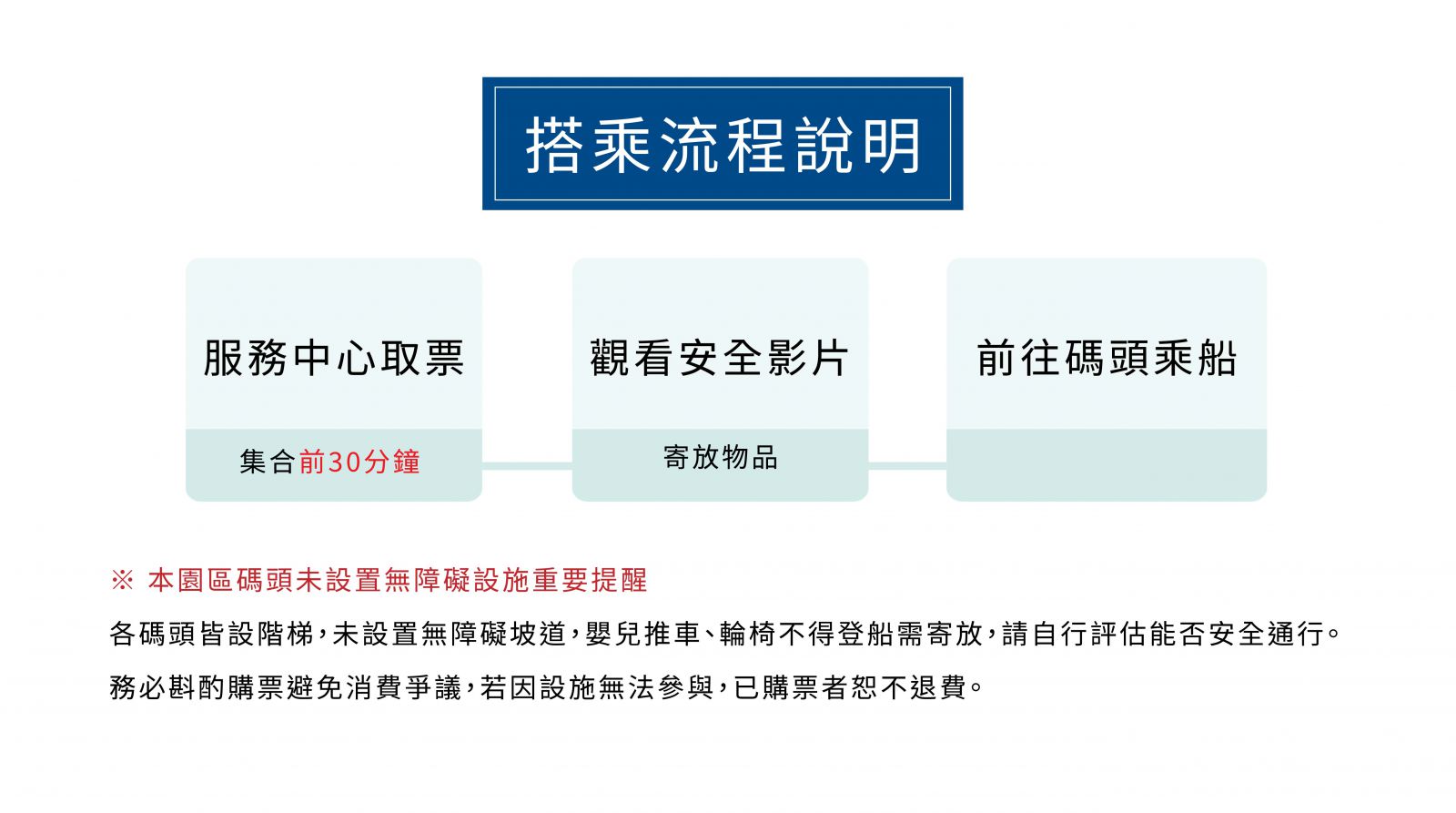 搭乘流程說明

服務中心取票

集合前30分鐘

觀看安全影片

寄放物品

前往碼頭乘船

※ 本園區碼頭未設置無障礙設施重要提醒

各碼頭皆設階梯，未設置無障礙坡道，嬰兒推車、輪椅不得登船需寄放，請自行評估能否安全通行。

務必斟酌購票避免消費爭議，若因設施無法參與，已購票者恕不退費。